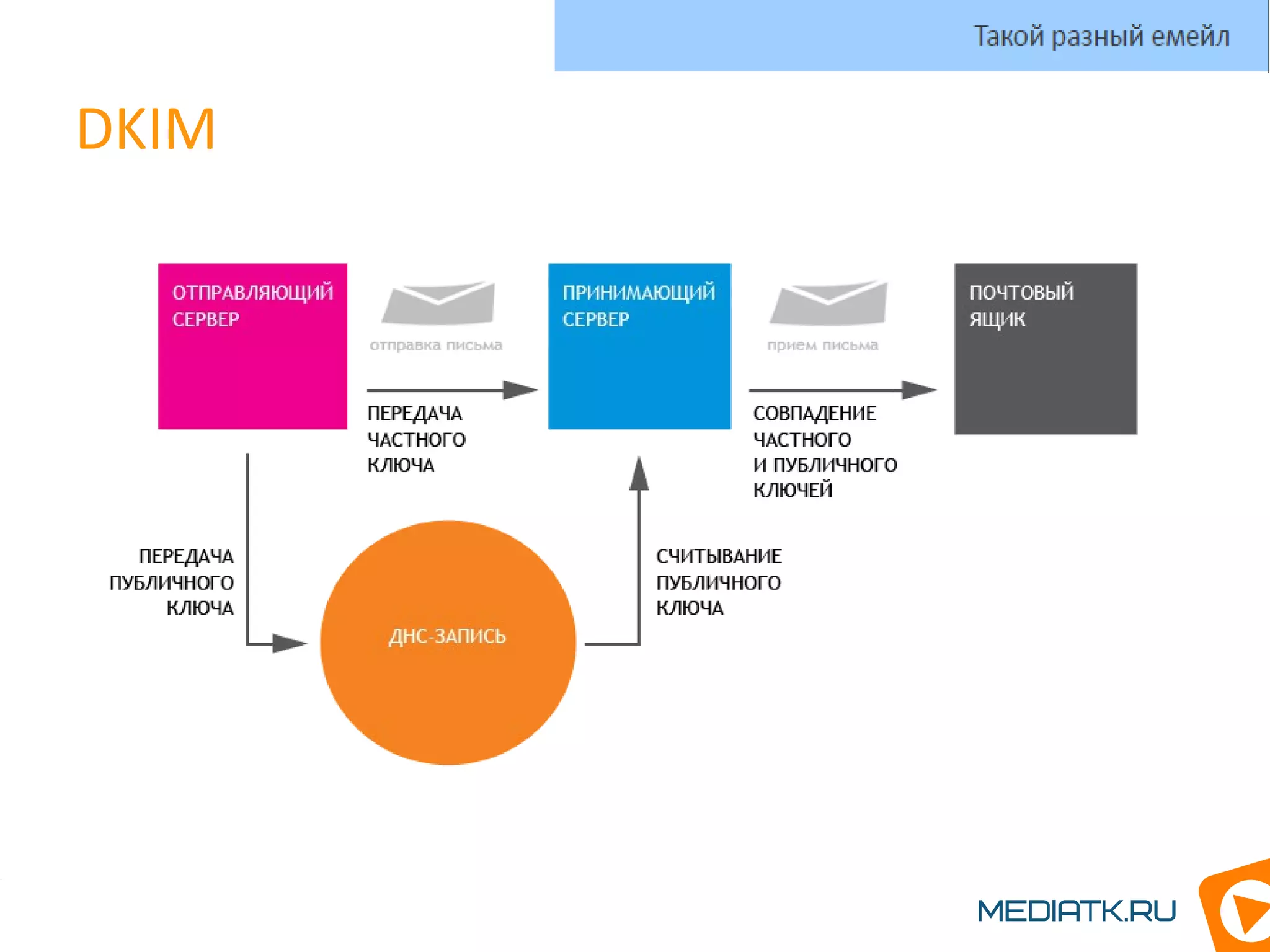 Такой разный емейл

DKIM

ОТПРАВЛЯЮЩИЙ СЕРВЕР

отправка письма

ПЕРЕДАЧА ЧАСТНОГО КЛЮЧА

ПРИНИМАЮЩИЙ СЕРВЕР

прием письма

СОВПАДЕНИЕ ЧАСТНОГО И ПУБЛИЧНОГО КЛЮЧЕЙ

ПОЧТОВЫЙ ЯЩИК

ПЕРЕДАЧА ПУБЛИЧНОГО КЛЮЧА

ДНС-ЗАПИСЬ

СЧИТЫВАНИЕ ПУБЛИЧНОГО КЛЮЧА

MEDIATK.RU